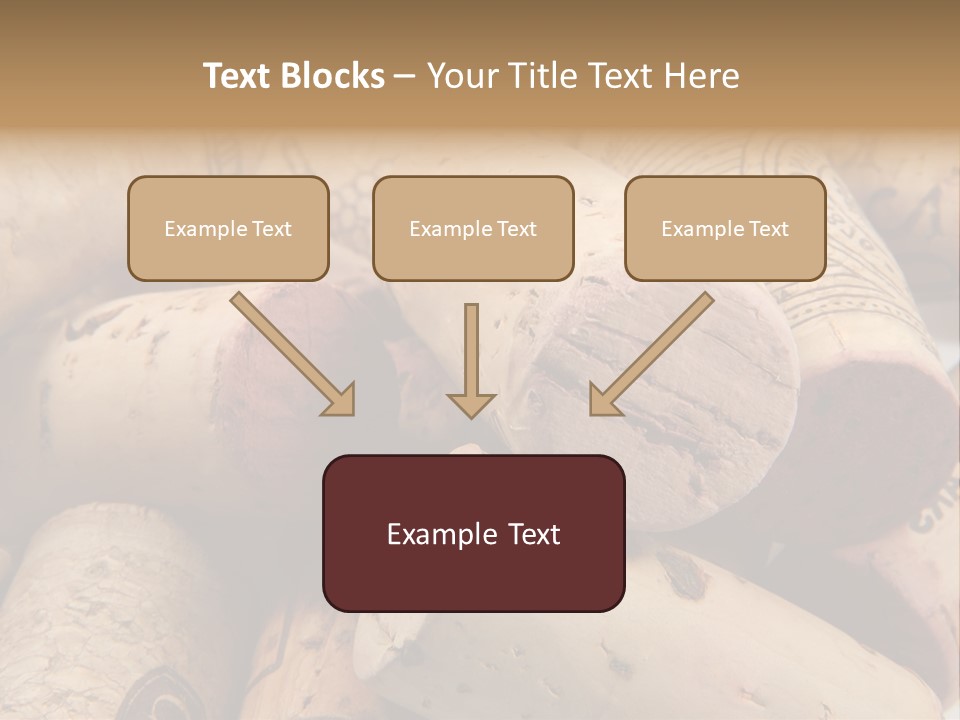 Text Blocks – Your Title Text Here

Example Text

Example Text

Example Text

Example Text